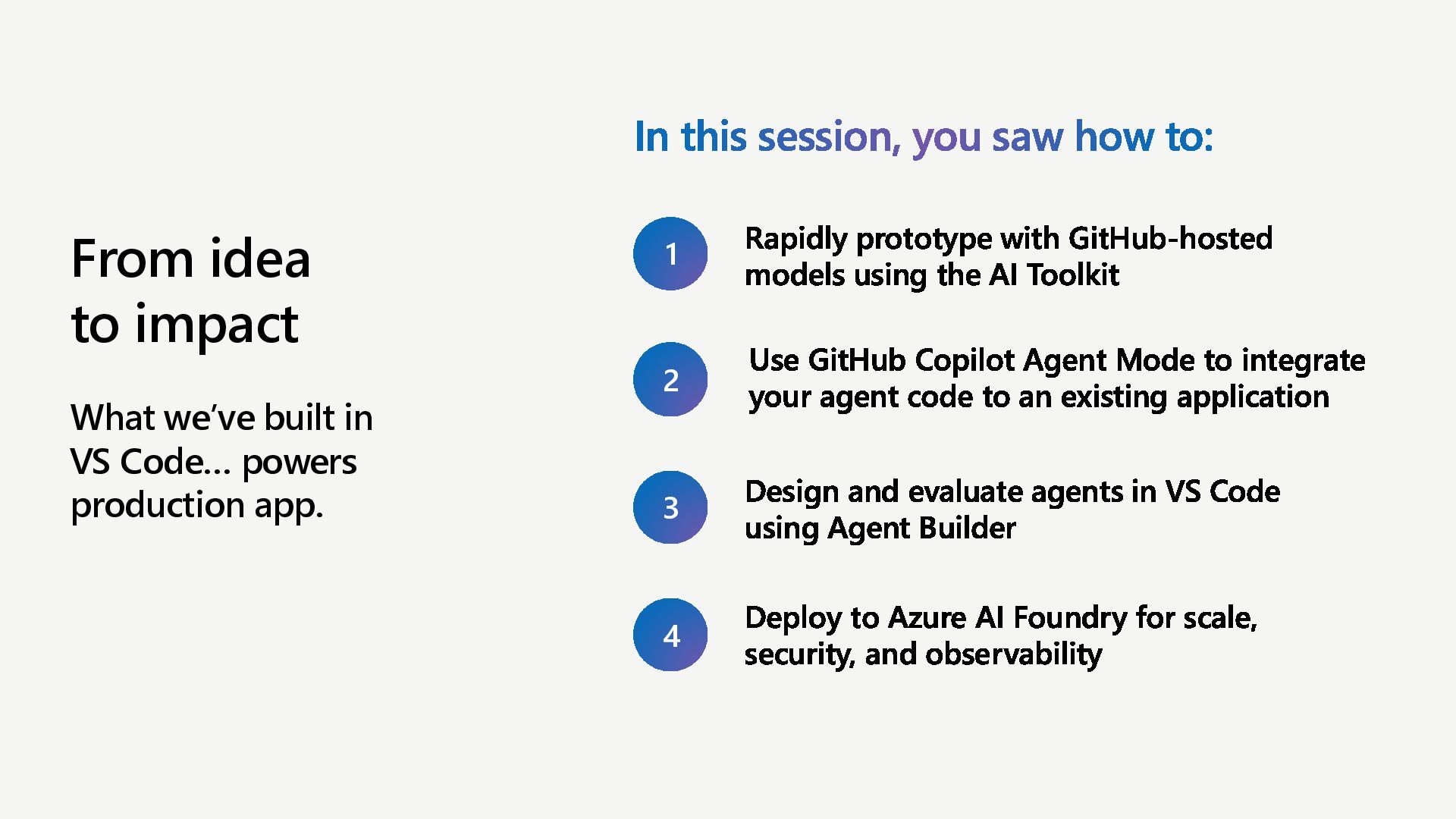 From idea to impact

What we've built in VS Code... powers production app.

In this session, you saw how to:

1 Rapidly prototype with GitHub-hosted models using the AI Toolkit

2 Use GitHub Copilot Agent Mode to integrate your agent code to an existing application

3 Design and evaluate agents in VS Code using Agent Builder

4 Deploy to Azure AI Foundry for scale, security, and observability